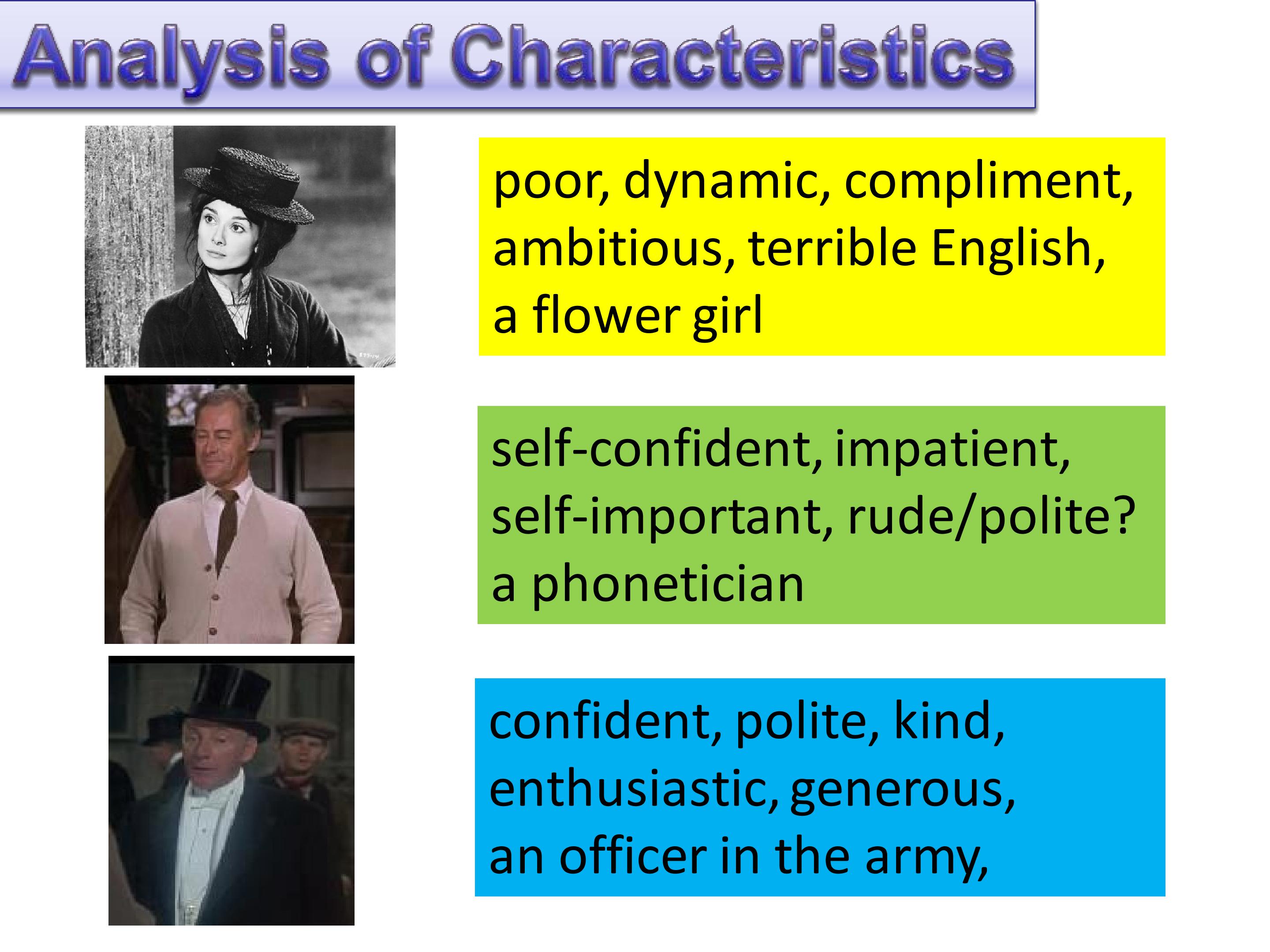 Analysis of Characteristics

poor, dynamic, compliment, ambitious, terrible English, a flower girl

self-confident, impatient, self-important, rude/polite? a phonetician

confident, polite, kind, enthusiastic, generous, an officer in the army,